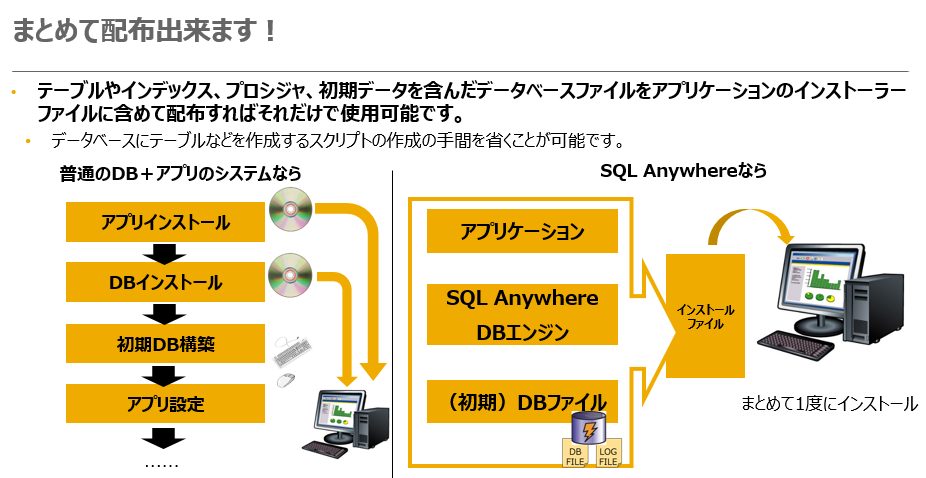 まとめて配布出来ます！

• テーブルやインデックス、プロシジャ、初期データを含んだデータベースファイルをアプリケーションのインストーラーファイルに含めて配布すればそれだけで使用可能です。

• データベースにテーブルなどを作成するスクリプトの作成の手間を省くことが可能です。

普通のDB＋アプリのシステムなら

アプリインストール

DBインストール

初期DB構築

アプリ設定

……

SQL Anywhereなら

アプリケーション

SQL Anywhere DBエンジン

（初期）DBファイル

DB FILE

LOG FILE

インストールファイル

まとめて1度にインストール